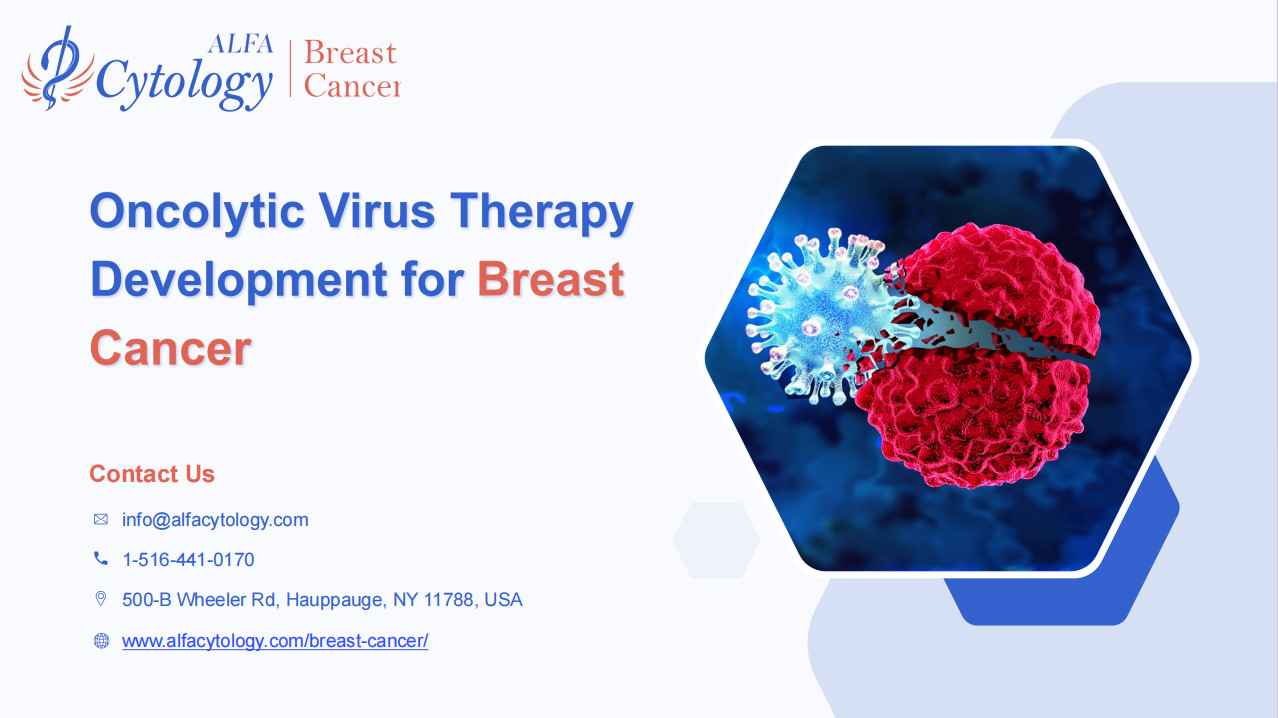 ALFA Cytology | Breast Cancer

Oncolytic Virus Therapy Development for Breast Cancer

Contact Us

info@alfacytology.com

1-516-441-0170

500-B Wheeler Rd, Hauppauge, NY 11788, USA

www.alfacytology.com/breast-cancer/